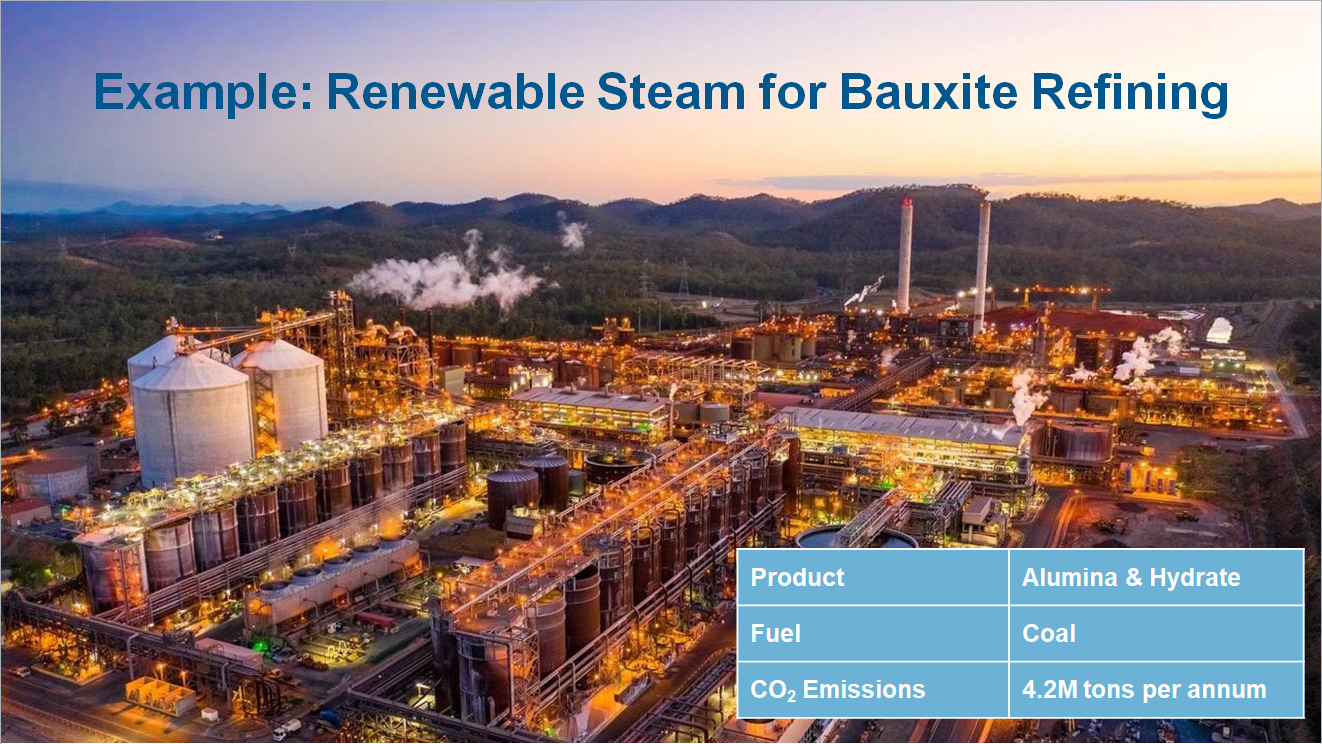 Example: Renewable Steam for Bauxite Refining

| Product | Alumina & Hydrate |
|---|---|
| Fuel | Coal |
| $CO_2$ Emissions | 4.2M tons per annum |